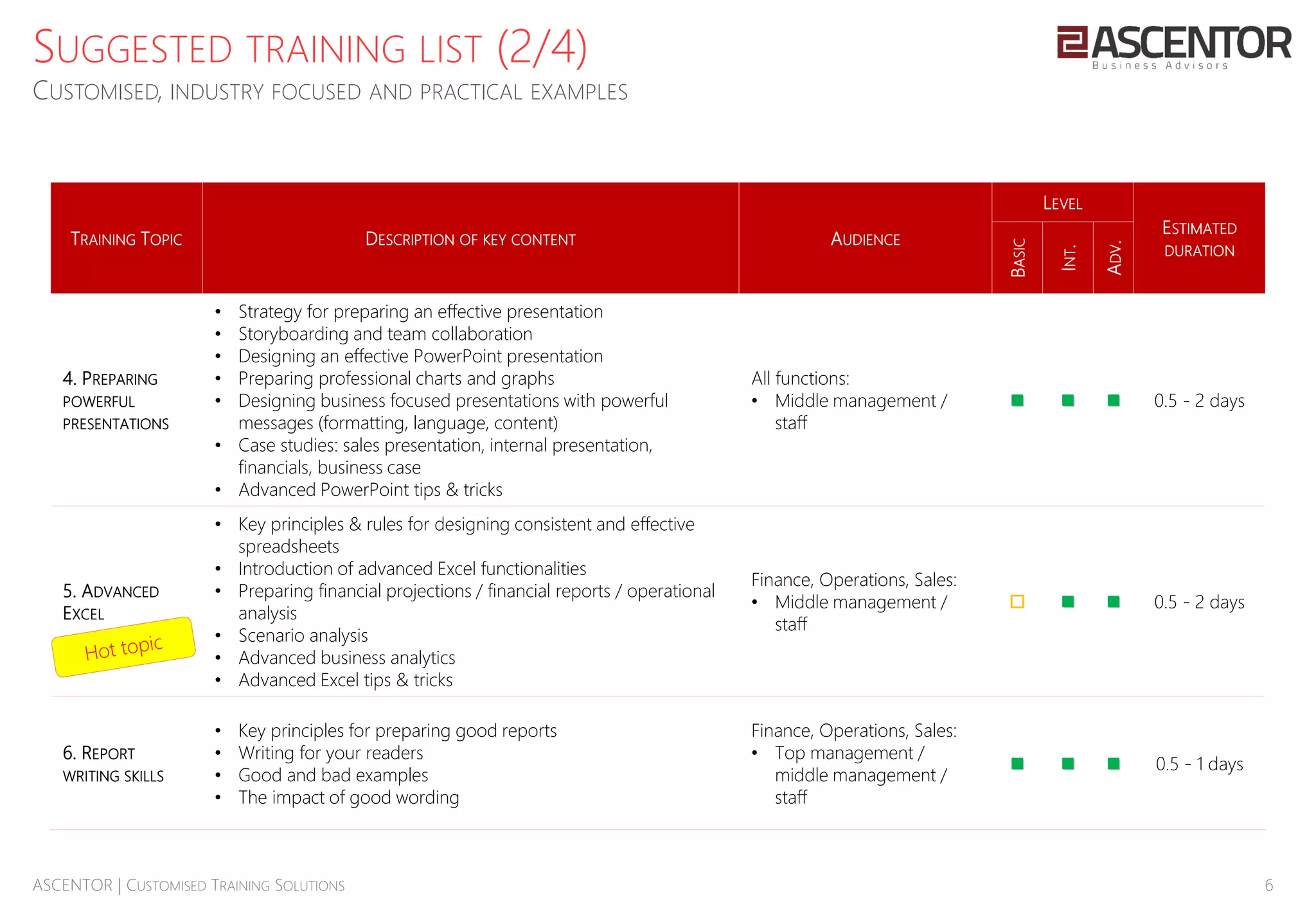 SUGGESTED TRAINING LIST (2/4)

CUSTOMISED, INDUSTRY FOCUSED AND PRACTICAL EXAMPLES

ASCENTOR
Business Advisors

| TRAINING TOPIC | DESCRIPTION OF KEY CONTENT | AUDIENCE | LEVEL: BASIC | LEVEL: INT. | LEVEL: ADV. | ESTIMATED DURATION |
|---|---|---|---|---|---|---|
| 4. PREPARING POWERFUL PRESENTATIONS | • Strategy for preparing an effective presentation • Storyboarding and team collaboration • Designing an effective PowerPoint presentation • Preparing professional charts and graphs • Designing business focused presentations with powerful messages (formatting, language, content) • Case studies: sales presentation, internal presentation, financials, business case • Advanced PowerPoint tips & tricks | All functions: • Middle management / staff | ■ | ■ | ■ | 0.5 - 2 days |
| 5. ADVANCED EXCEL Hot topic | • Key principles & rules for designing consistent and effective spreadsheets • Introduction of advanced Excel functionalities • Preparing financial projections / financial reports / operational analysis • Scenario analysis • Advanced business analytics • Advanced Excel tips & tricks | Finance, Operations, Sales: • Middle management / staff | □ | ■ | ■ | 0.5 - 2 days |
| 6. REPORT WRITING SKILLS | • Key principles for preparing good reports • Writing for your readers • Good and bad examples • The impact of good wording | Finance, Operations, Sales: • Top management / middle management / staff | ■ | ■ | ■ | 0.5 - 1 days |

ASCENTOR | CUSTOMISED TRAINING SOLUTIONS 6